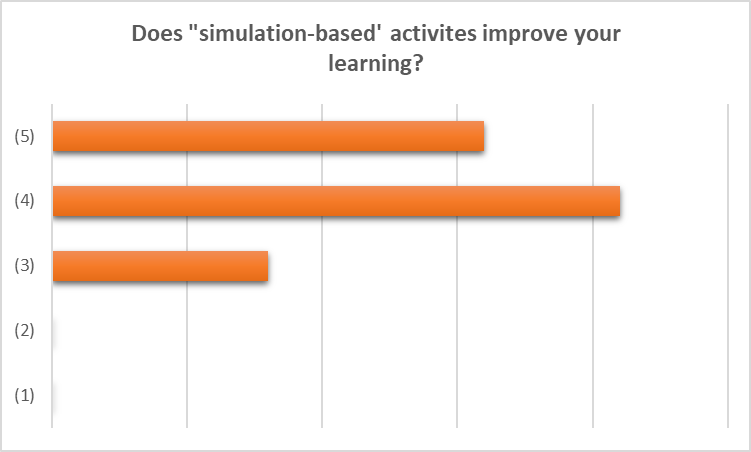 Does "simulation-based' activites improve your learning?

(5)

(4)

(3)

(2)

(1)